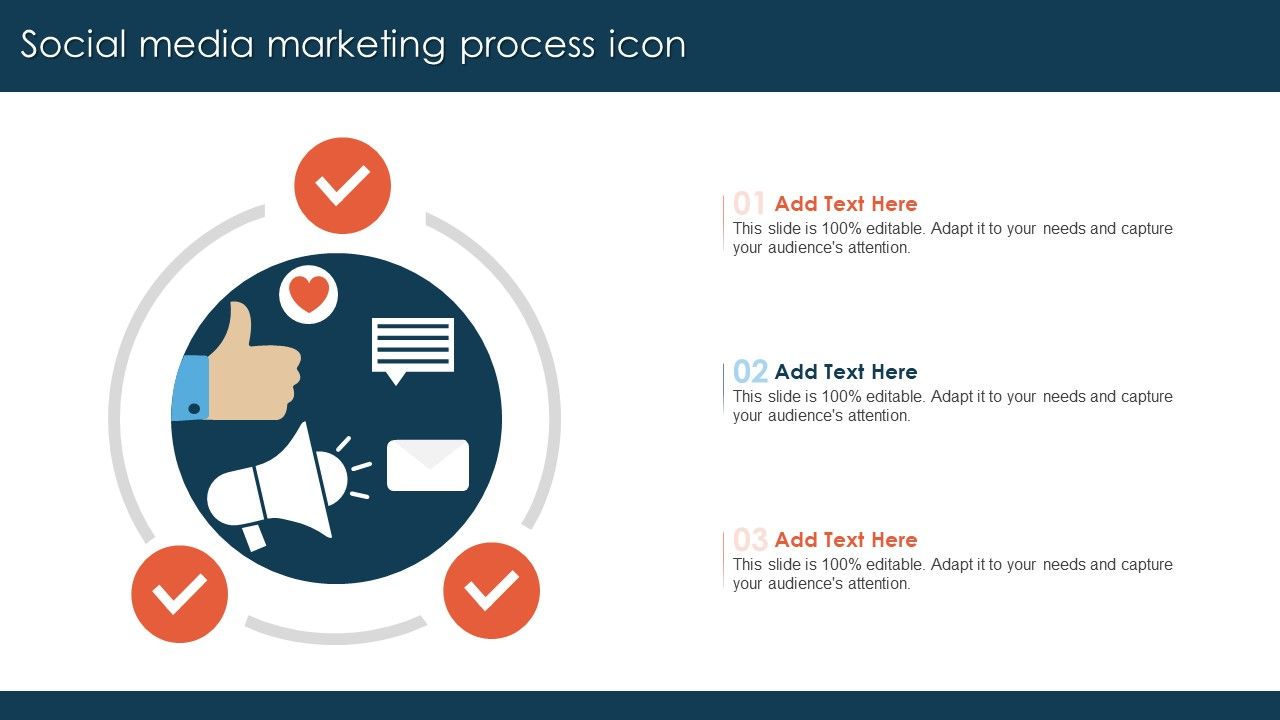 Social media marketing process icon

01 Add Text Here
This slide is 100% editable. Adapt it to your needs and capture your audience's attention.

02 Add Text Here
This slide is 100% editable. Adapt it to your needs and capture your audience's attention.

03 Add Text Here
This slide is 100% editable. Adapt it to your needs and capture your audience's attention.